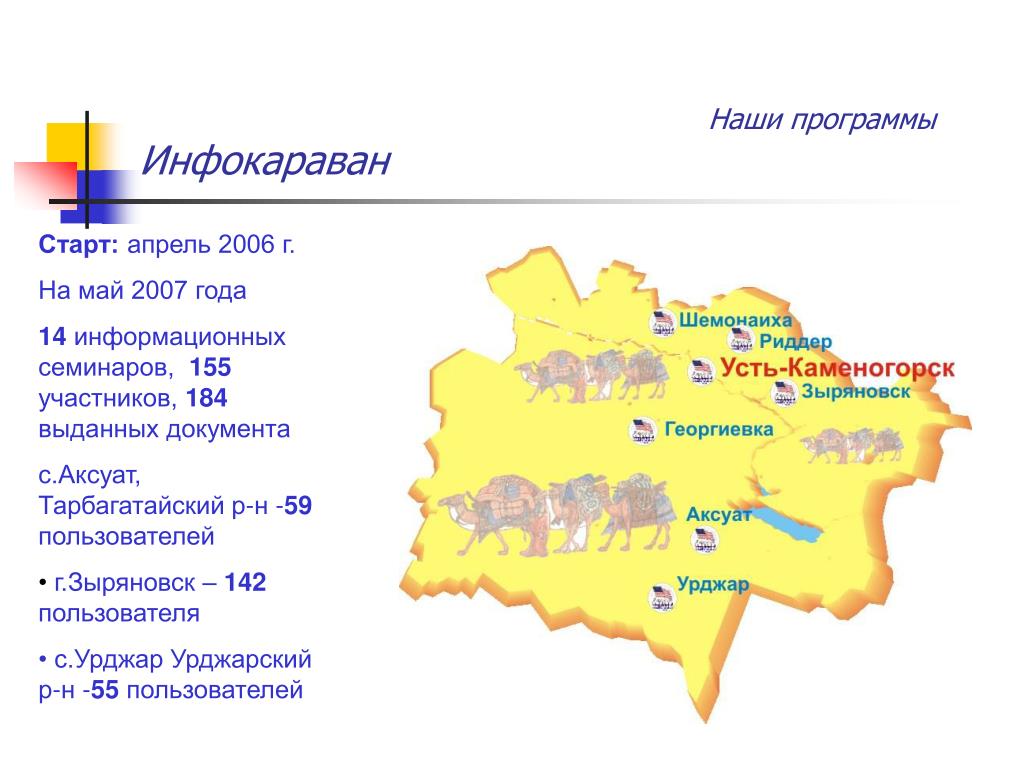 Наши программы

Инфокараван

Старт: апрель 2006 г.

На май 2007 года

14 информационных семинаров, 155 участников, 184 выданных документа

с.Аксуат, Тарбагатайский р-н -59 пользователей

• г.Зыряновск – 142 пользователя

• с.Урджар Урджарский р-н -55 пользователей

Шемонаиха
Риддер
Усть-Каменогорск
Зыряновск
Георгиевка
Аксуат
Урджар